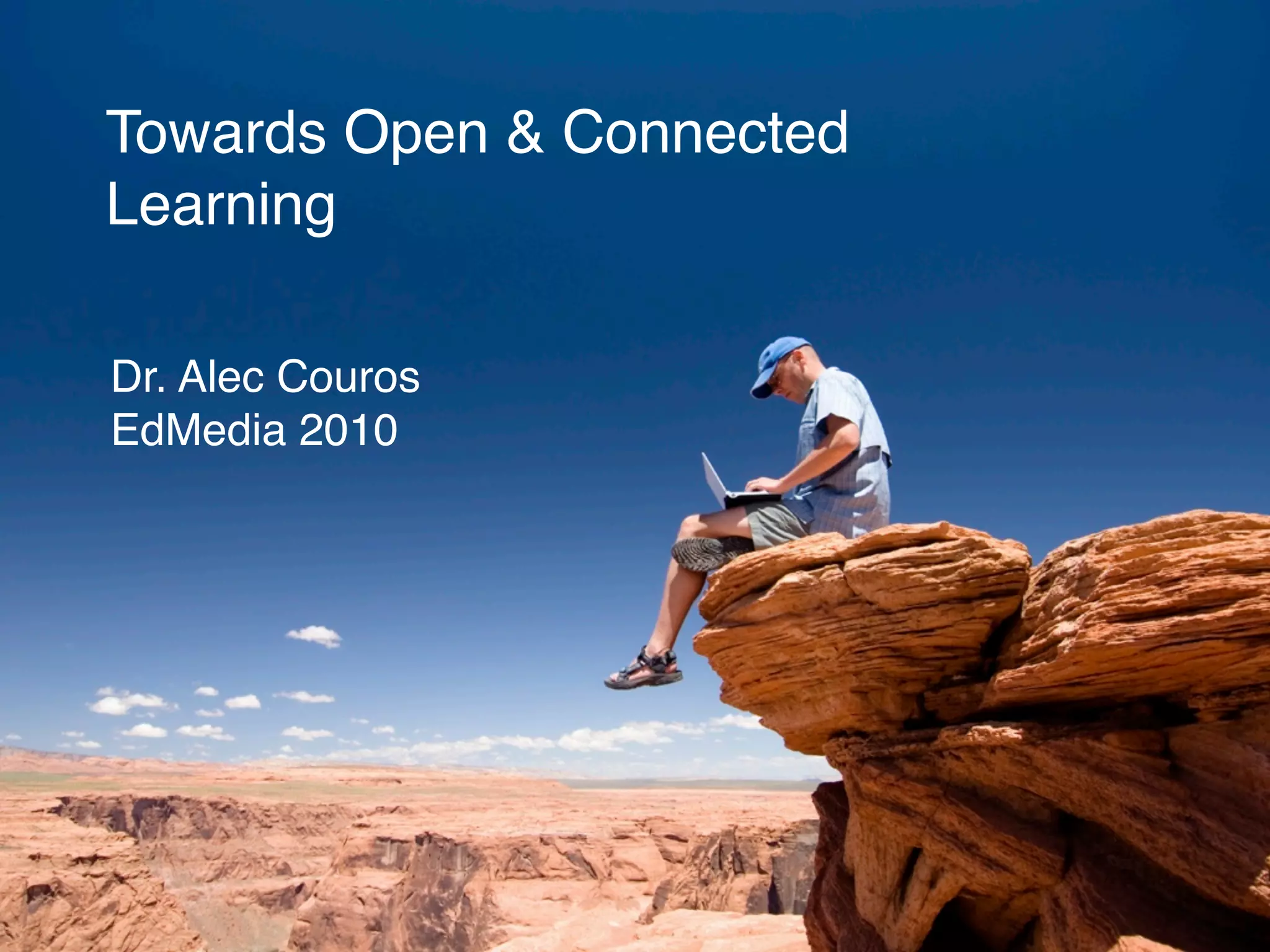 Towards Open & Connected Learning

Dr. Alec Couros
EdMedia 2010